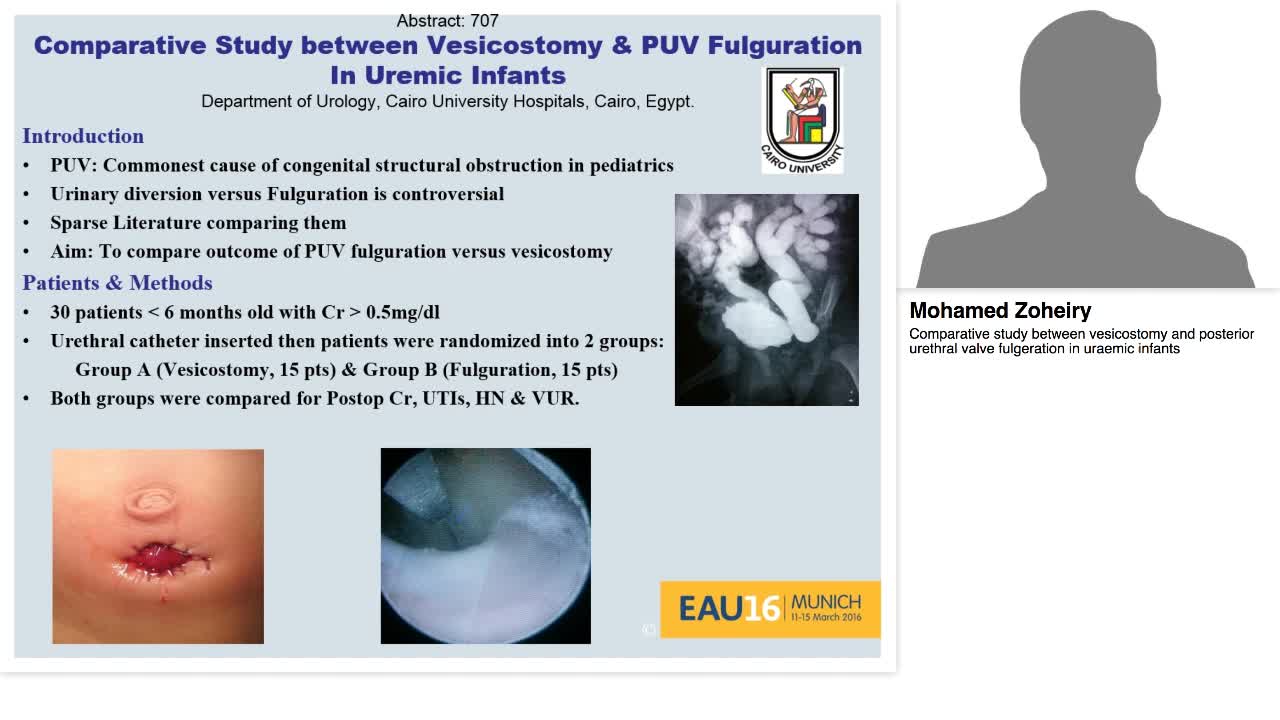 Abstract: 707

Comparative Study between Vesicostomy & PUV Fulguration In Uremic Infants

Department of Urology, Cairo University Hospitals, Cairo, Egypt.

CAIRO UNIVERSITY

Introduction
• PUV: Commonest cause of congenital structural obstruction in pediatrics
• Urinary diversion versus Fulguration is controversial
• Sparse Literature comparing them
• Aim: To compare outcome of PUV fulguration versus vesicostomy

Patients & Methods
• 30 patients < 6 months old with Cr > 0.5mg/dl
• Urethral catheter inserted then patients were randomized into 2 groups: Group A (Vesicostomy, 15 pts) & Group B (Fulguration, 15 pts)
• Both groups were compared for Postop Cr, UTIs, HN & VUR.

EAU16 MUNICH 11-15 March 2016

Mohamed Zoheiry
Comparative study between vesicostomy and posterior urethral valve fulgeration in uraemic infants